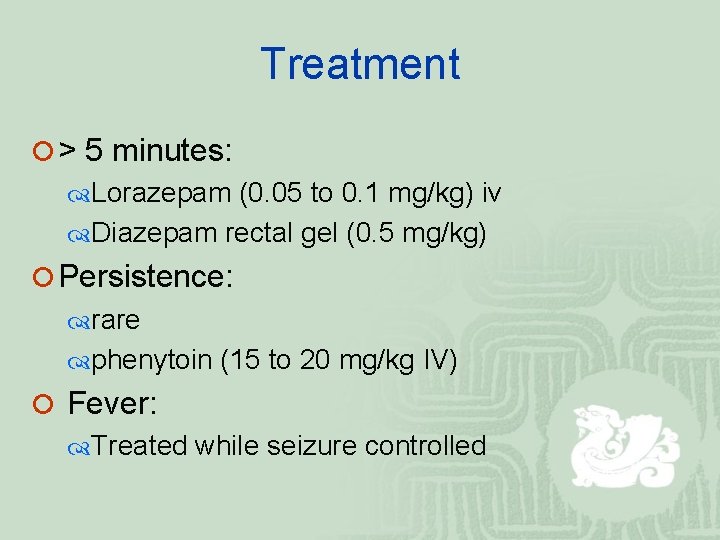 Treatment

> 5 minutes:

Lorazepam (0.05 to 0.1 mg/kg) iv

Diazepam rectal gel (0.5 mg/kg)

Persistence:

rare

phenytoin (15 to 20 mg/kg IV)

Fever:

Treated while seizure controlled